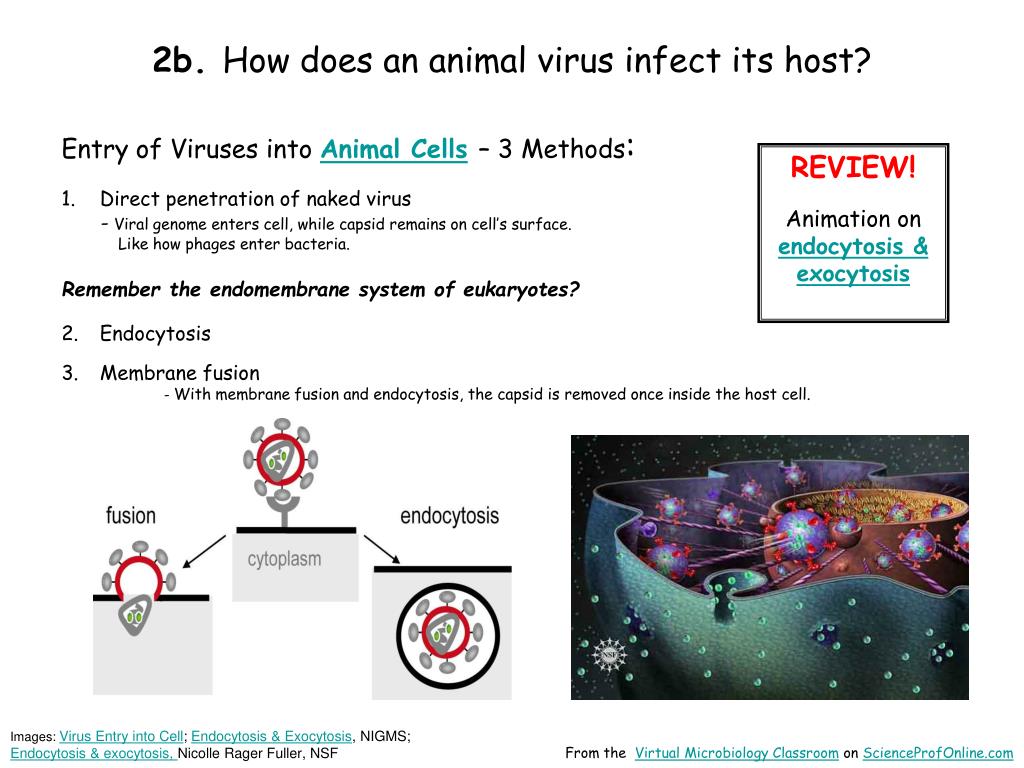 2b. How does an animal virus infect its host?

Entry of Viruses into Animal Cells – 3 Methods:

1. Direct penetration of naked virus
– Viral genome enters cell, while capsid remains on cell's surface. Like how phages enter bacteria.

Remember the endomembrane system of eukaryotes?

2. Endocytosis

3. Membrane fusion
- With membrane fusion and endocytosis, the capsid is removed once inside the host cell.

REVIEW!

Animation on endocytosis & exocytosis

fusion

cytoplasm

endocytosis

NSF

Images: Virus Entry into Cell; Endocytosis & Exocytosis, NIGMS; Endocytosis & exocytosis, Nicolle Rager Fuller, NSF

From the Virtual Microbiology Classroom on ScienceProfOnline.com